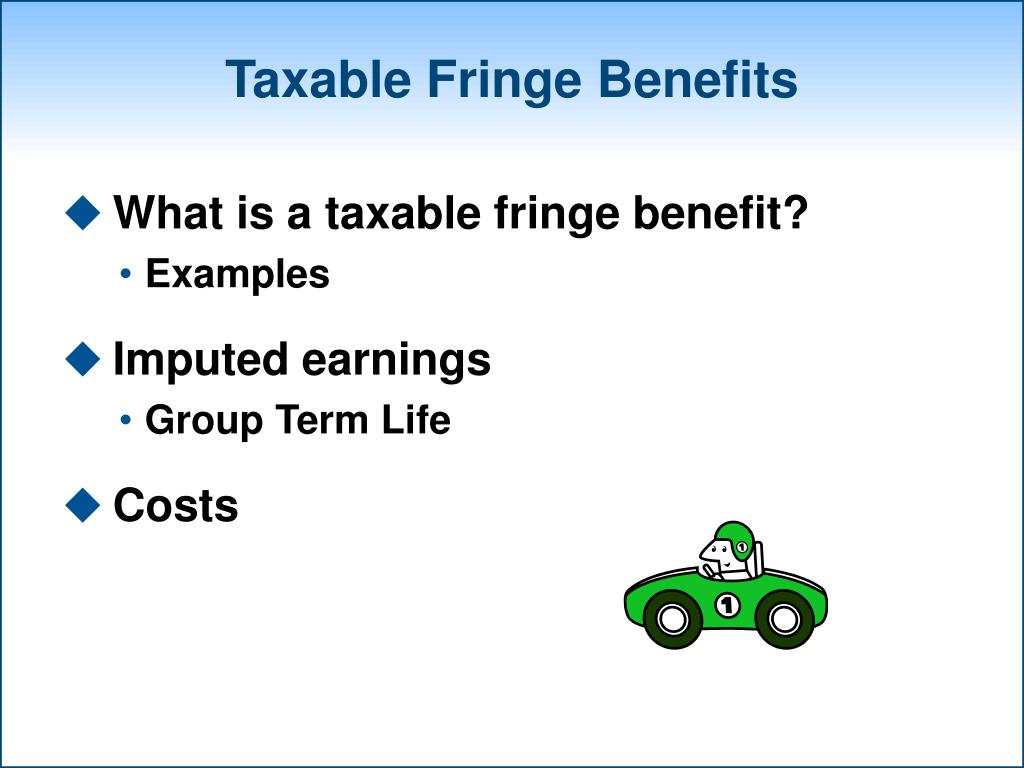 Taxable Fringe Benefits

◆ What is a taxable fringe benefit?
• Examples

◆ Imputed earnings
• Group Term Life

◆ Costs

1

1